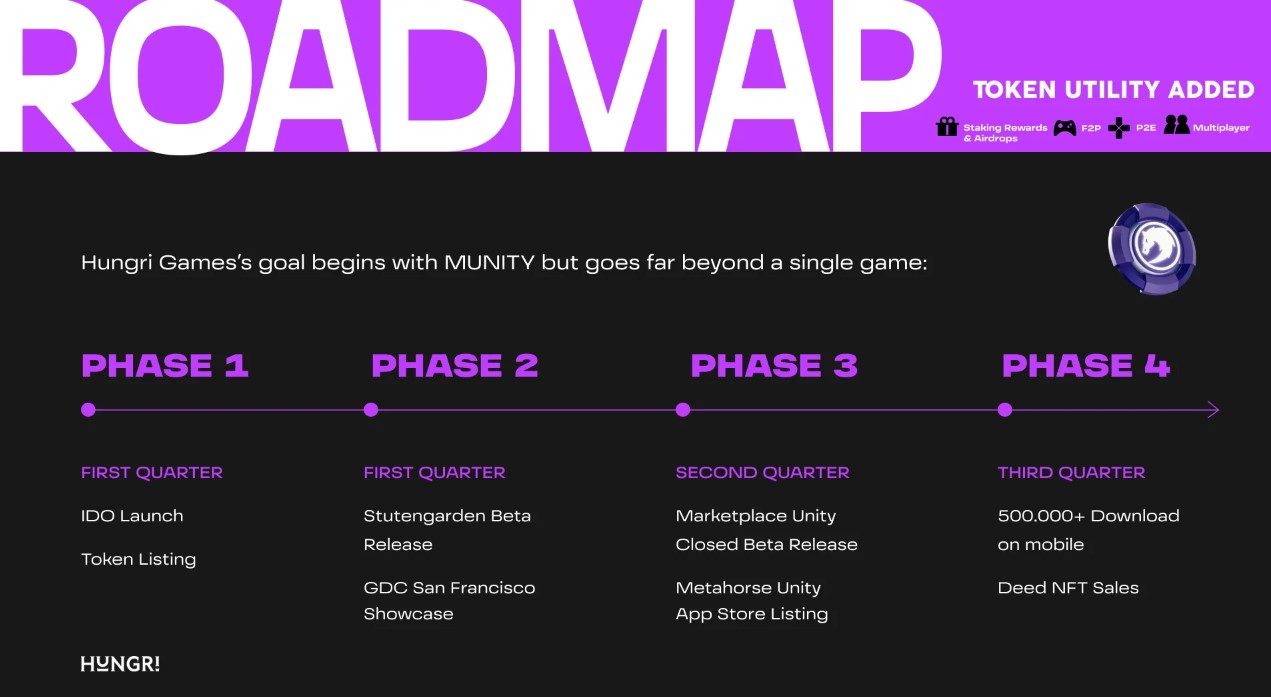 ROADMAP

TOKEN UTILITY ADDED

Staking Rewards & Airdrops F2P P2E Multiplayer

Hungri Games's goal begins with MUNITY but goes far beyond a single game:

PHASE 1

FIRST QUARTER

IDO Launch

Token Listing

PHASE 2

FIRST QUARTER

Stutengarden Beta Release

GDC San Francisco Showcase

PHASE 3

SECOND QUARTER

Marketplace Unity Closed Beta Release

Metahorse Unity App Store Listing

PHASE 4

THIRD QUARTER

500.000+ Download on mobile

Deed NFT Sales

HUNGR!